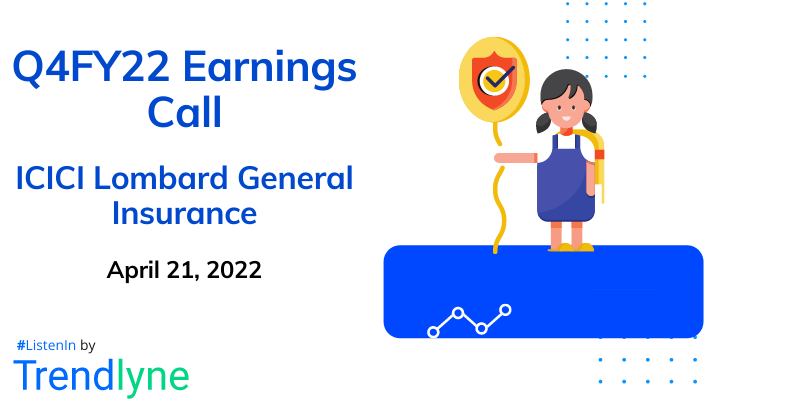 Q4FY22 Earnings Call

ICICI Lombard General Insurance

April 21, 2022

#ListenIn by

Trendlyne